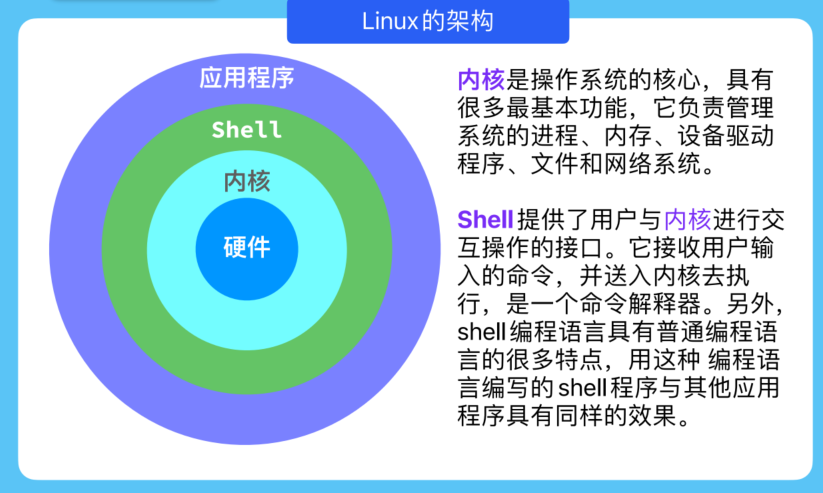 Linux的架构

应用程序

Shell

内核

硬件

内核是操作系统的核心，具有很多最基本功能，它负责管理系统的进程、内存、设备驱动程序、文件和网络系统。

Shell提供了用户与内核进行交互操作的接口。它接收用户输入的命令，并送入内核去执行，是一个命令解释器。另外，shell编程语言具有普通编程语言的很多特点，用这种 编程语言编写的shell程序与其他应用程序具有同样的效果。